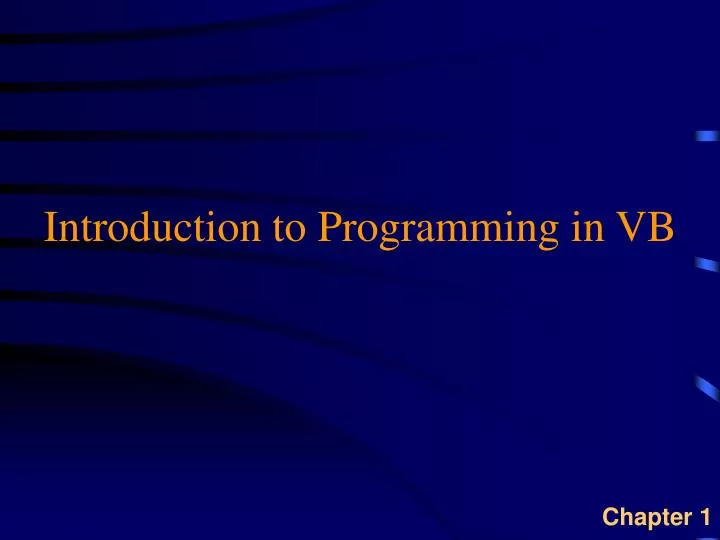 Introduction to Programming in VB

Chapter 1